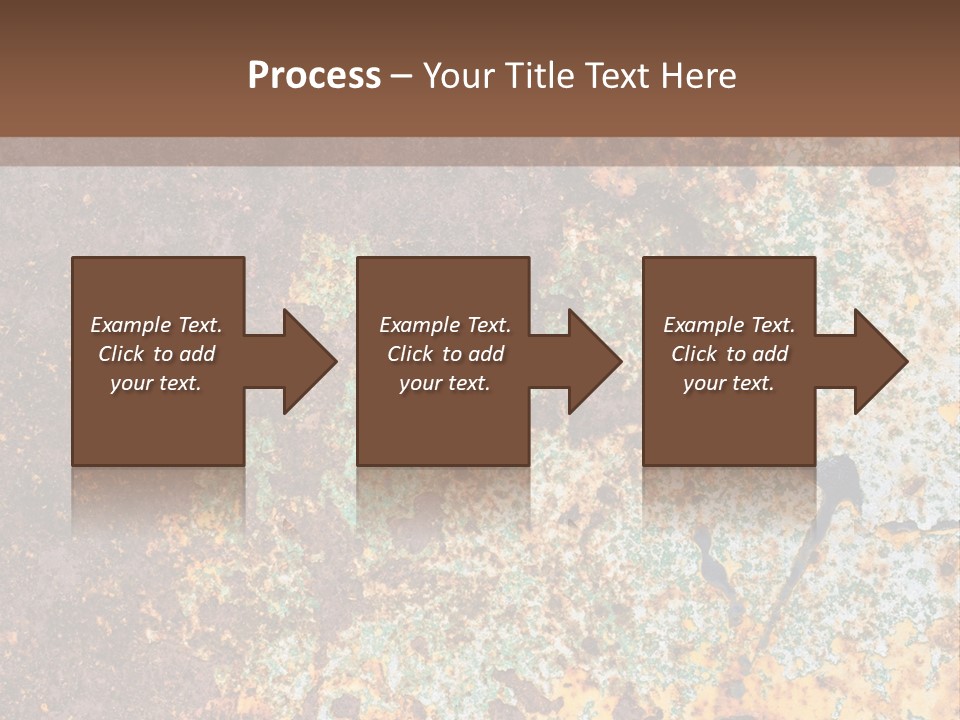 Process – Your Title Text Here

Example Text. Click to add your text.

Example Text. Click to add your text.

Example Text. Click to add your text.